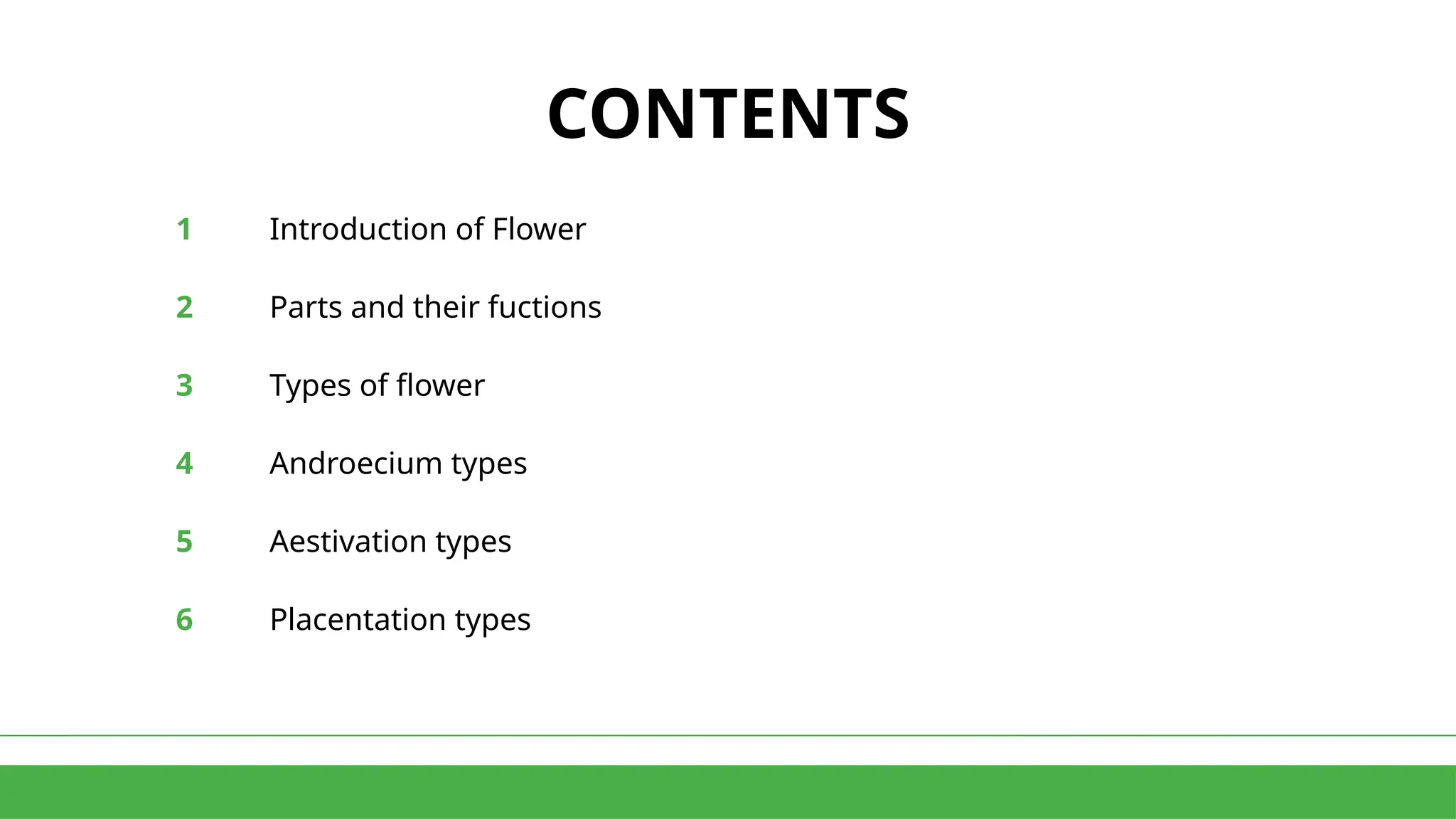 CONTENTS

1 Introduction of Flower

2 Parts and their fuctions

3 Types of flower

4 Androecium types

5 Aestivation types

6 Placentation types